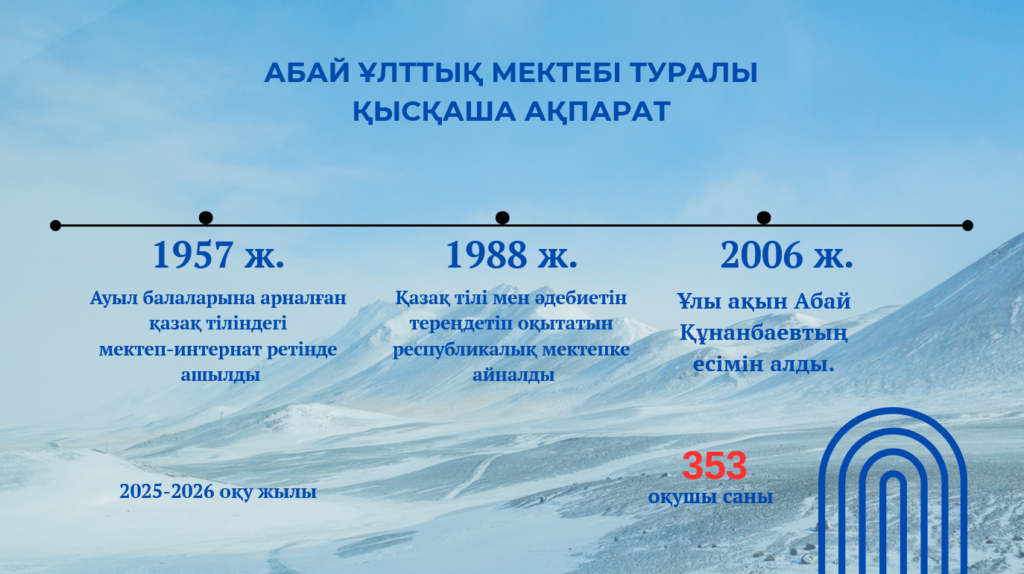 АБАЙ ҰЛТТЫҚ МЕКТЕБІ ТУРАЛЫ
ҚЫСҚАША АҚПАРАТ

1957 ж.

Ауыл балаларына арналған қазақ тіліндегі мектеп-интернат ретінде ашылды

1988 ж.

Қазақ тілі мен әдебиетін тереңдетіп оқытатын республикалық мектепке айналды

2006 ж.

Ұлы ақын Абай Құнанбаевтың есімін алды.

2025-2026 оқу жылы

353
оқушы саны